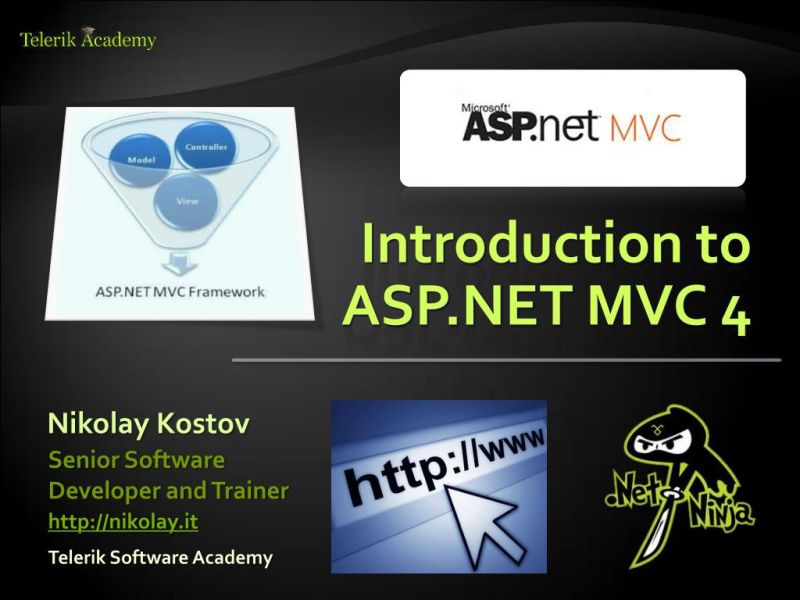 Telerik Academy

Model

Controller

View

ASP.NET MVC Framework

Microsoft ASP.net MVC

Introduction to ASP.NET MVC 4

Nikolay Kostov

Senior Software Developer and Trainer

http://nikolay.it

Telerik Software Academy

http://www

.Net Ninja